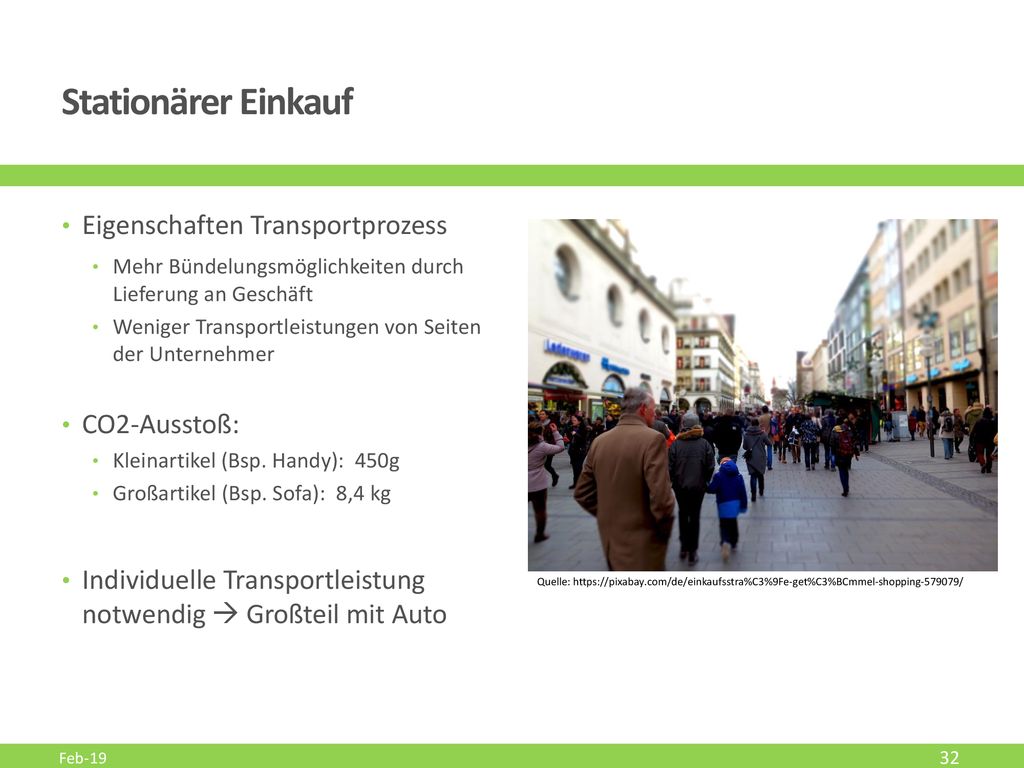 Stationärer Einkauf

• Eigenschaften Transportprozess
  • Mehr Bündelungsmöglichkeiten durch Lieferung an Geschäft
  • Weniger Transportleistungen von Seiten der Unternehmer

• CO2-Ausstoß:
  • Kleinartikel (Bsp. Handy): 450g
  • Großartikel (Bsp. Sofa): 8,4 kg

• Individuelle Transportleistung notwendig → Großteil mit Auto

Quelle: https://pixabay.com/de/einkaufsstra%C3%9Fe-get%C3%BCmmel-shopping-579079/

Feb-19

32